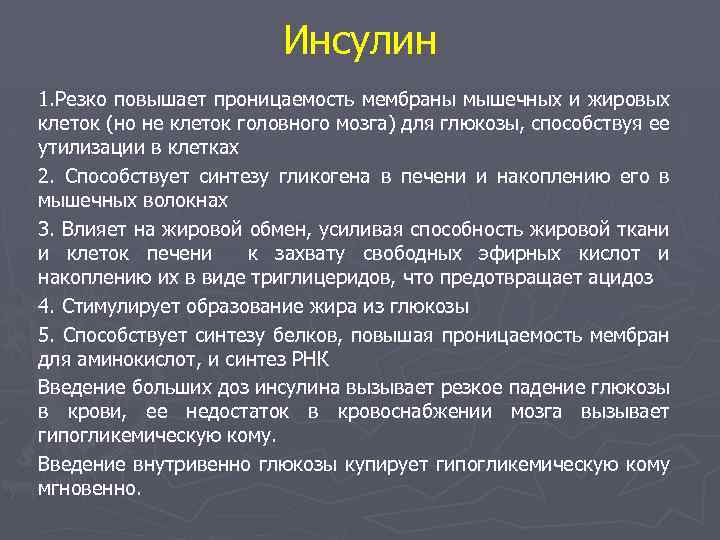 Инсулин

1.Резко повышает проницаемость мембраны мышечных и жировых клеток (но не клеток головного мозга) для глюкозы, способствуя ее утилизации в клетках

2. Способствует синтезу гликогена в печени и накоплению его в мышечных волокнах

3. Влияет на жировой обмен, усиливая способность жировой ткани и клеток печени к захвату свободных эфирных кислот и накоплению их в виде триглицеридов, что предотвращает ацидоз

4. Стимулирует образование жира из глюкозы

5. Способствует синтезу белков, повышая проницаемость мембран для аминокислот, и синтез РНК

Введение больших доз инсулина вызывает резкое падение глюкозы в крови, ее недостаток в кровоснабжении мозга вызывает гипогликемическую кому.

Введение внутривенно глюкозы купирует гипогликемическую кому мгновенно.